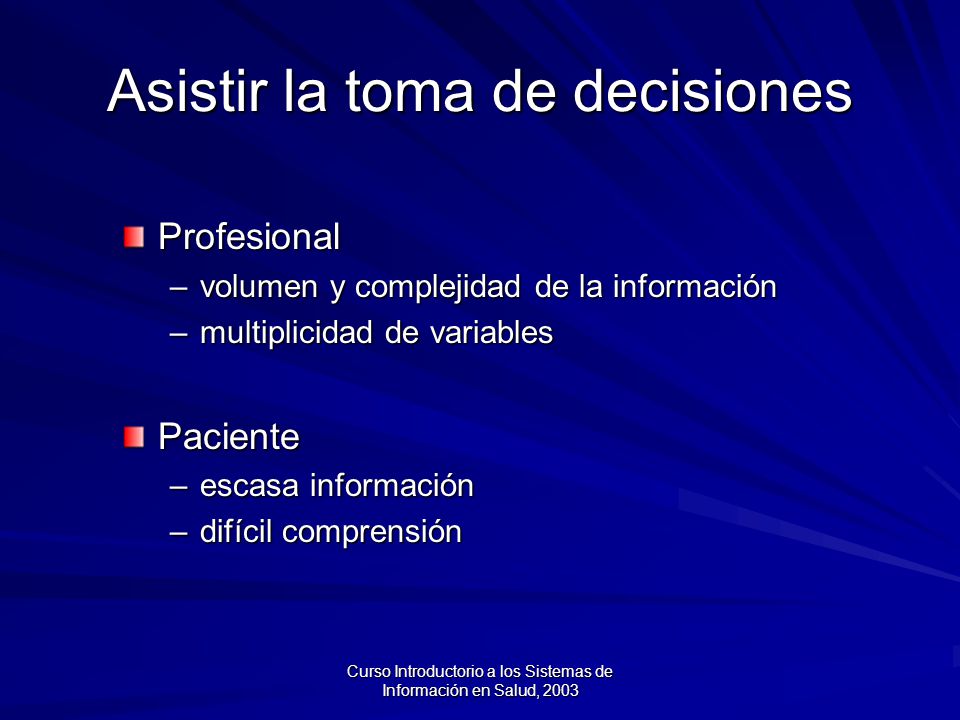 Asistir la toma de decisiones

Profesional
– volumen y complejidad de la información
– multiplicidad de variables

Paciente
– escasa información
– difícil comprensión

Curso Introductorio a los Sistemas de Información en Salud, 2003